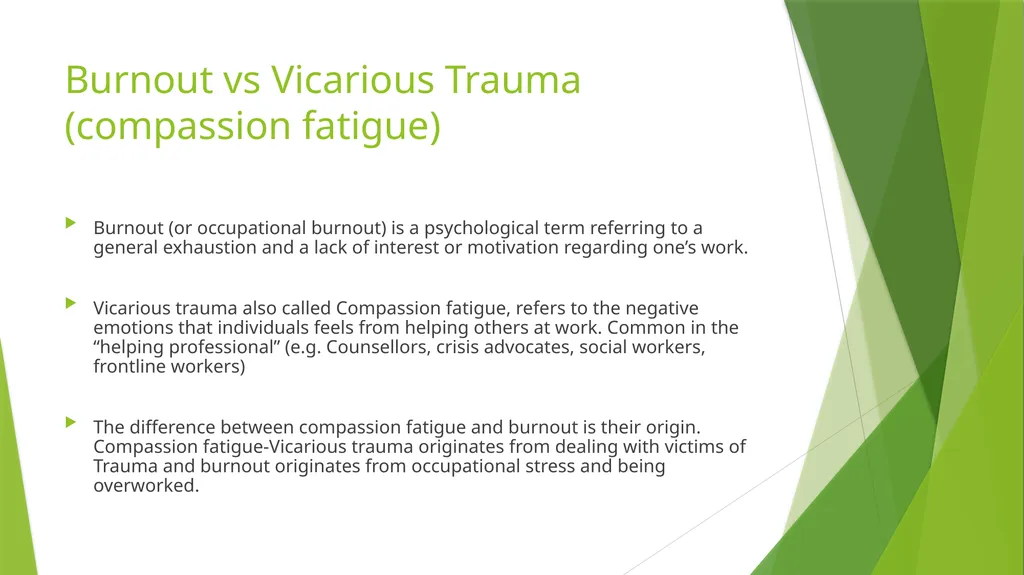 Burnout vs Vicarious Trauma (compassion fatigue)

Burnout (or occupational burnout) is a psychological term referring to a general exhaustion and a lack of interest or motivation regarding one’s work.

Vicarious trauma also called Compassion fatigue, refers to the negative emotions that individuals feels from helping others at work. Common in the “helping professional” (e.g. Counsellors, crisis advocates, social workers, frontline workers)

The difference between compassion fatigue and burnout is their origin. Compassion fatigue-Vicarious trauma originates from dealing with victims of Trauma and burnout originates from occupational stress and being overworked.